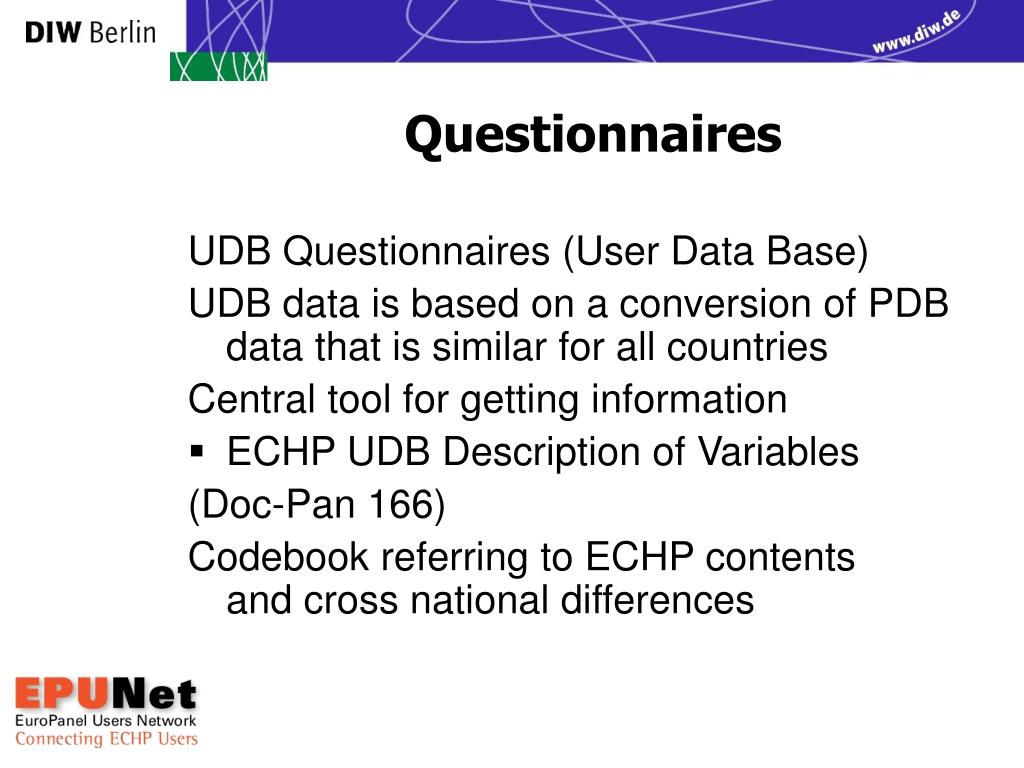 DIW Berlin

www.diw.de

Questionnaires

UDB Questionnaires (User Data Base)

UDB data is based on a conversion of PDB data that is similar for all countries

Central tool for getting information

▪ ECHP UDB Description of Variables

(Doc-Pan 166)

Codebook referring to ECHP contents and cross national differences

EPUNet
EuroPanel Users Network
Connecting ECHP Users